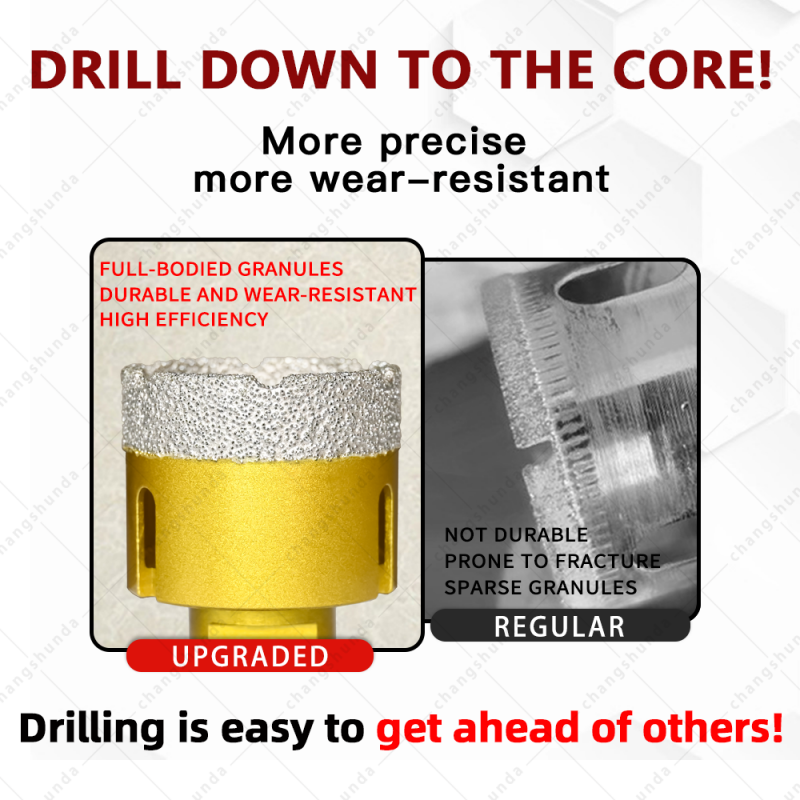 DRILL DOWN TO THE CORE!

More precise
more wear-resistant

FULL-BODIED GRANULES
DURABLE AND WEAR-RESISTANT
HIGH EFFICIENCY

UPGRADED

NOT DURABLE
PRONE TO FRACTURE
SPARSE GRANULES

REGULAR

Drilling is easy to get ahead of others!

changshunda